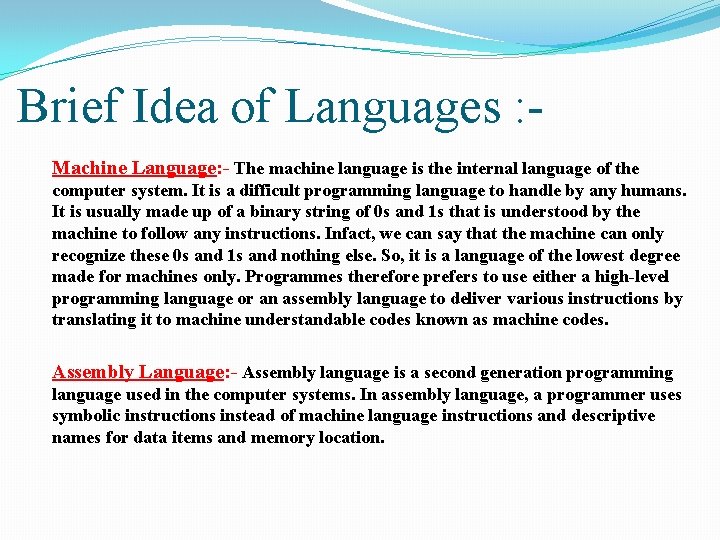 Brief Idea of Languages :-

Machine Language:- The machine language is the internal language of the computer system. It is a difficult programming language to handle by any humans. It is usually made up of a binary string of 0s and 1s that is understood by the machine to follow any instructions. Infact, we can say that the machine can only recognize these 0s and 1s and nothing else. So, it is a language of the lowest degree made for machines only. Programmes therefore prefers to use either a high-level programming language or an assembly language to deliver various instructions by translating it to machine understandable codes known as machine codes.

Assembly Language:- Assembly language is a second generation programming language used in the computer systems. In assembly language, a programmer uses symbolic instructions instead of machine language instructions and descriptive names for data items and memory location.